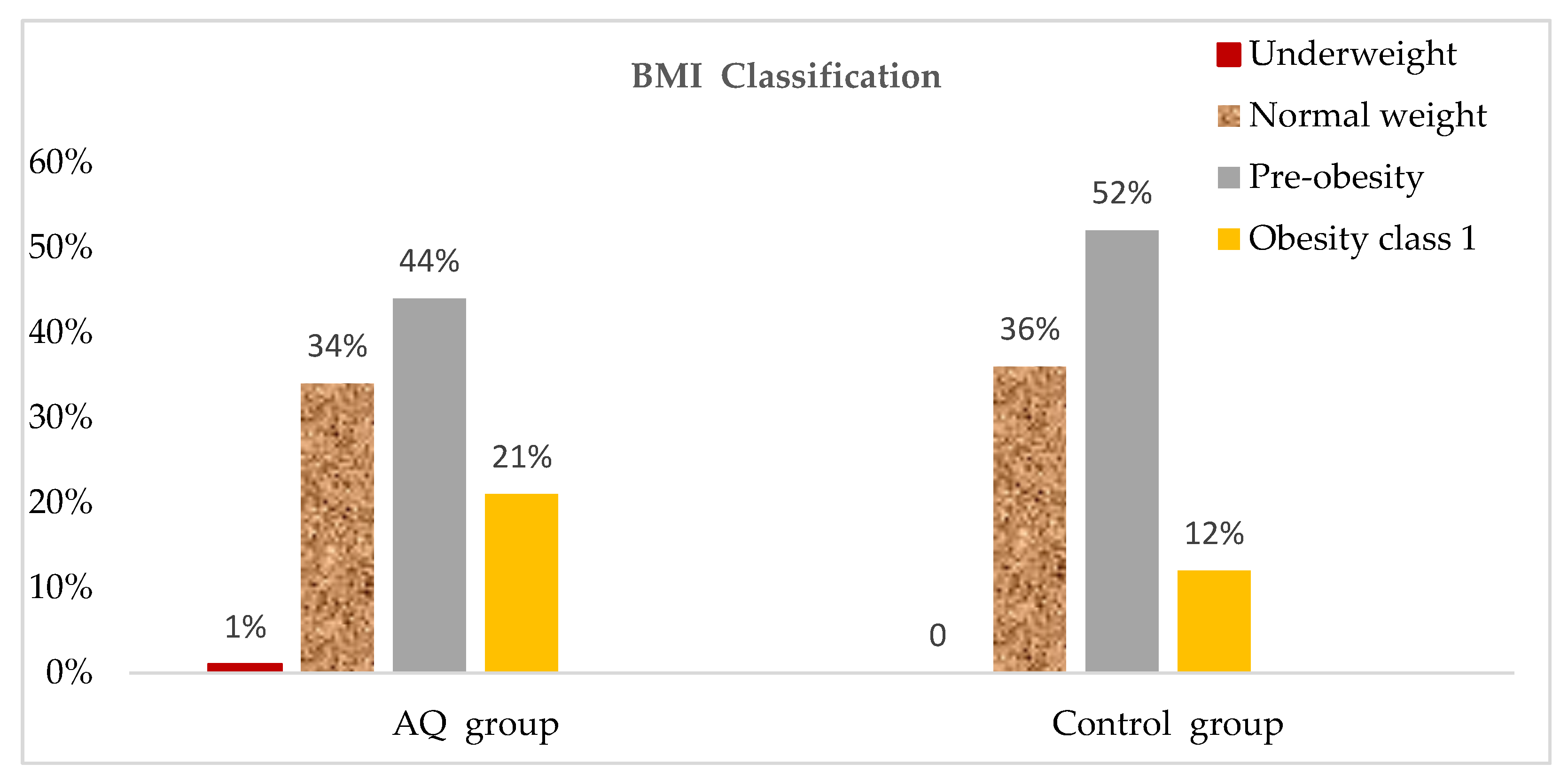 BMI Classification

Underweight
Normal weight
Pre-obesity
Obesity class 1

60%
50%
40%
30%
20%
10%
0%

1%
34%
44%
21%

0
36%
52%
12%

AQ group
Control group